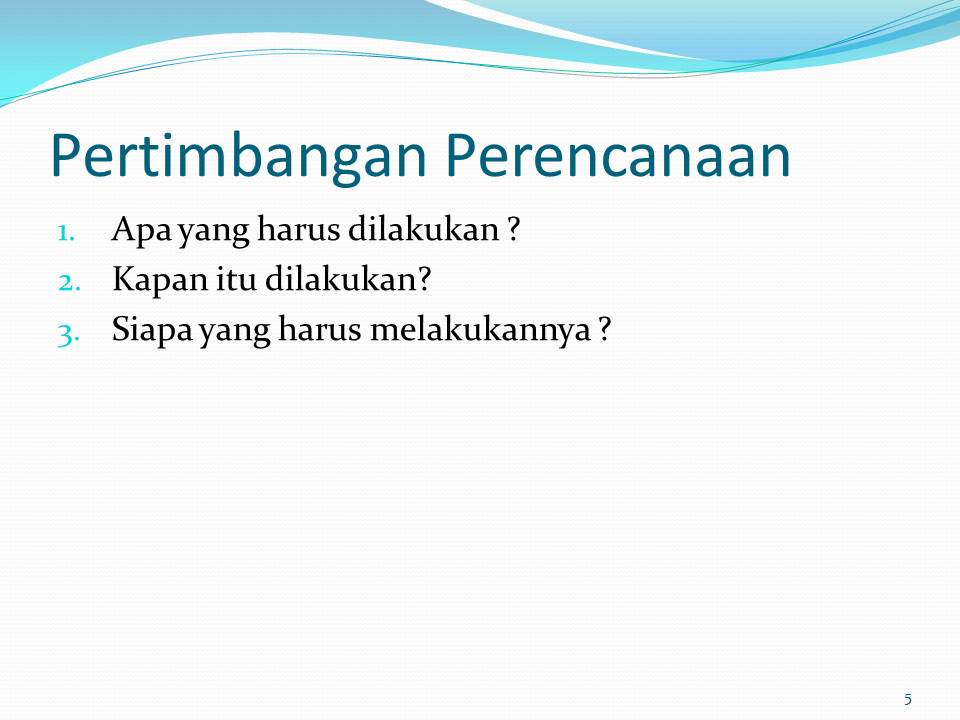 Pertimbangan Perencanaan

1. Apa yang harus dilakukan ?
2. Kapan itu dilakukan?
3. Siapa yang harus melakukannya ?

5